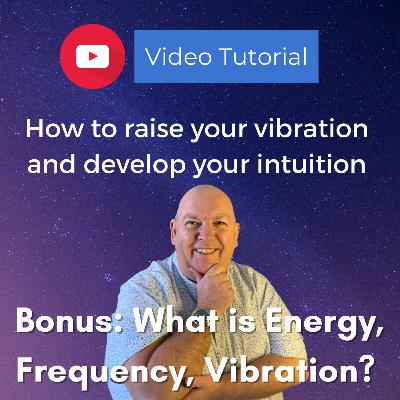 Video Tutorial

How to raise your vibration and develop your intuition

Bonus: What is Energy, Frequency, Vibration?